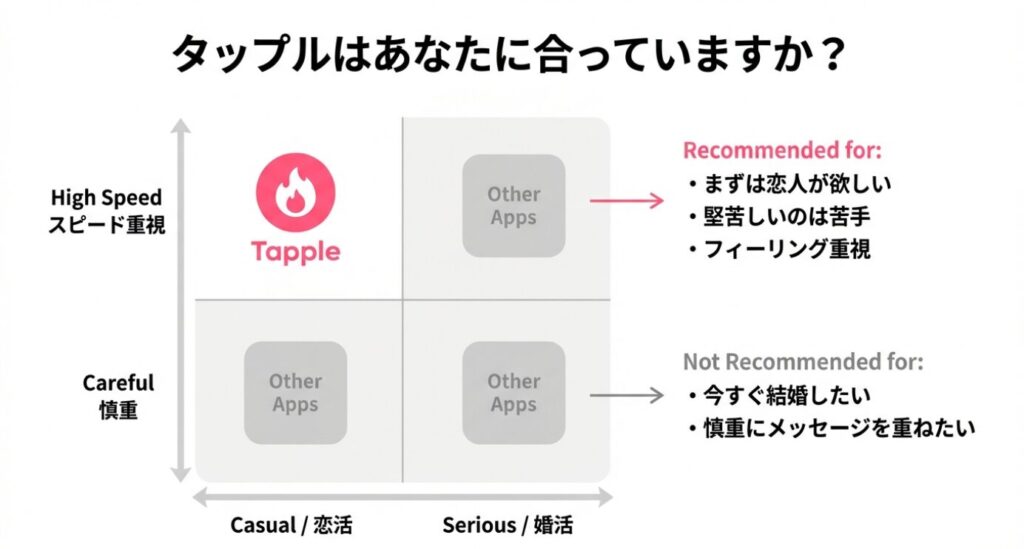 タップルはあなたに合っていますか？

High Speed
スピード重視

Careful
慎重

Tapple

Other Apps

Other Apps

Other Apps

Casual / 恋活

Serious / 婚活

Recommended for:
・まずは恋人が欲しい
・堅苦しいのは苦手
・フィーリング重視

Not Recommended for:
・今すぐ結婚したい
・慎重にメッセージを重ねたい